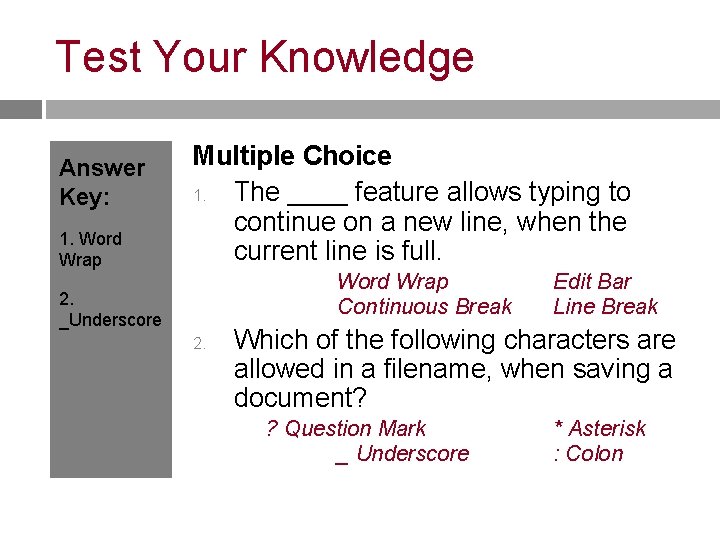 Test Your Knowledge

Answer Key:

1. Word Wrap

2. _Underscore

Multiple Choice

1. The ____ feature allows typing to continue on a new line, when the current line is full.

Word Wrap
Edit Bar
Continuous Break
Line Break

2. Which of the following characters are allowed in a filename, when saving a document?

? Question Mark
* Asterisk
_ Underscore
: Colon